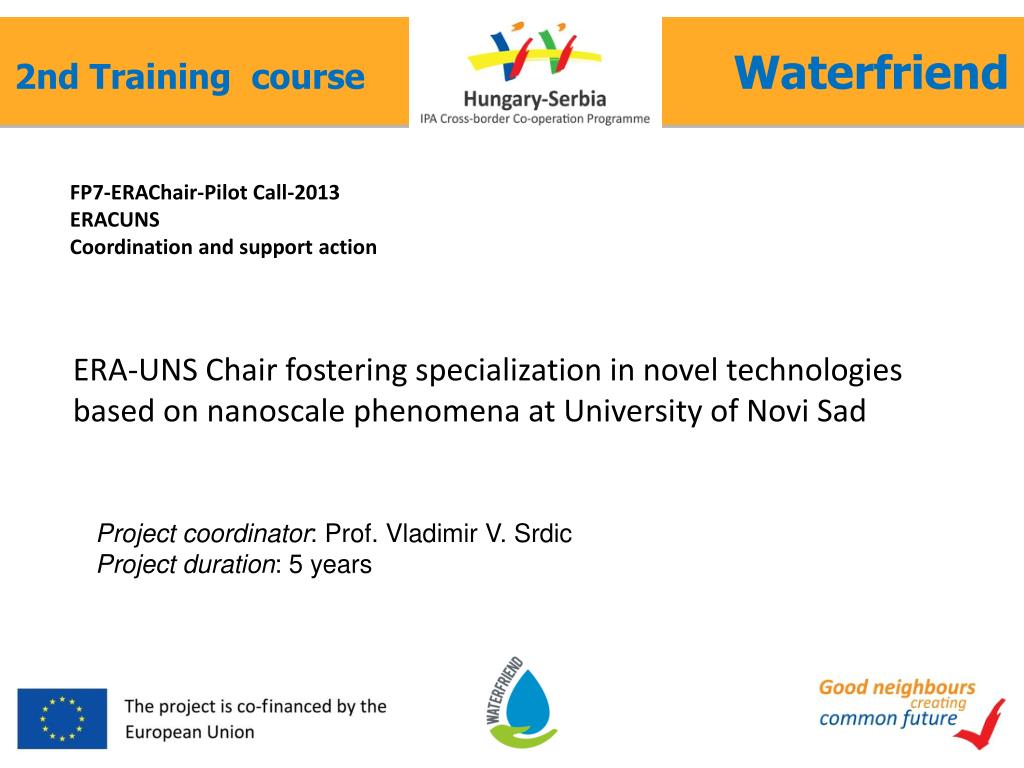 2nd Training course

Hungary-Serbia
IPA Cross-border Co-operation Programme

Waterfriend

FP7-ERAChair-Pilot Call-2013
ERACUNS
Coordination and support action

ERA-UNS Chair fostering specialization in novel technologies based on nanoscale phenomena at University of Novi Sad

Project coordinator: Prof. Vladimir V. Srdic
Project duration: 5 years

The project is co-financed by the European Union

WATERFRIEND

Good neighbours creating common future